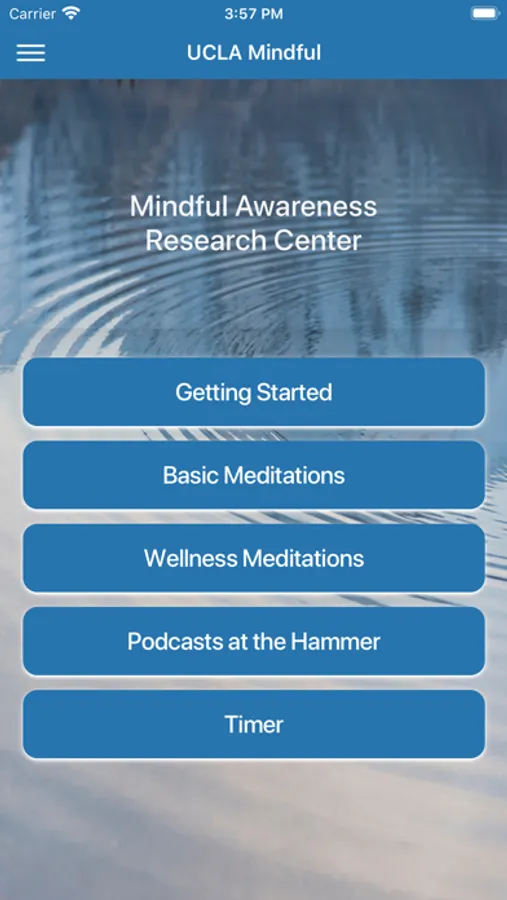 Carrier 3:57 PM

UCLA Mindful

Mindful Awareness Research Center

Getting Started

Basic Meditations

Wellness Meditations

Podcasts at the Hammer

Timer